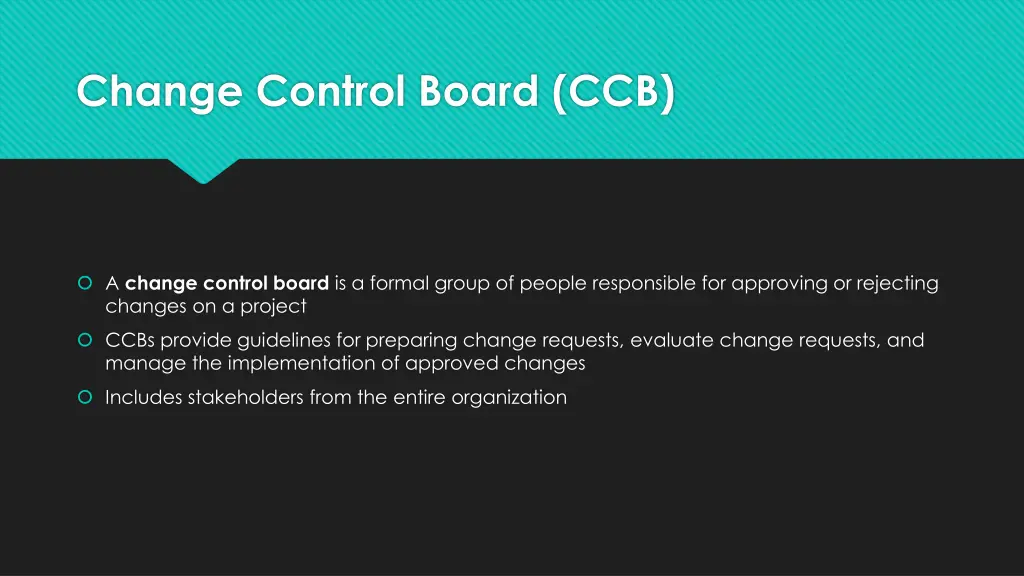 Change Control Board (CCB)

A change control board is a formal group of people responsible for approving or rejecting changes on a project

CCBs provide guidelines for preparing change requests, evaluate change requests, and manage the implementation of approved changes

Includes stakeholders from the entire organization